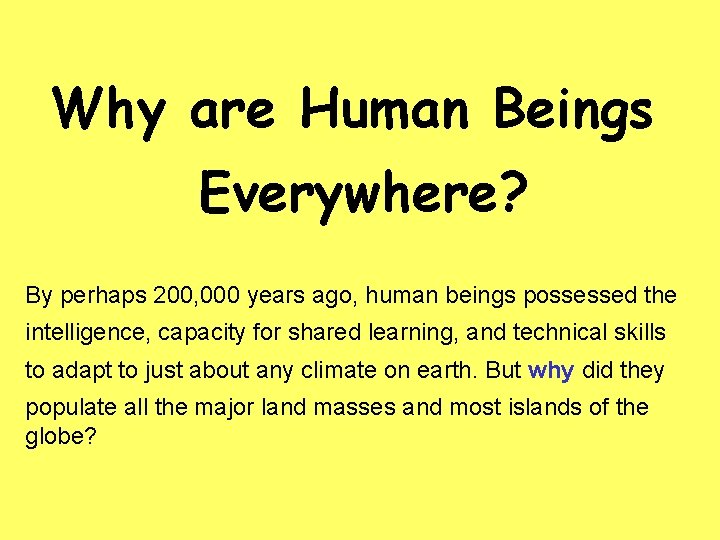 Why are Human Beings Everywhere?

By perhaps 200,000 years ago, human beings possessed the intelligence, capacity for shared learning, and technical skills to adapt to just about any climate on earth. But why did they populate all the major land masses and most islands of the globe?